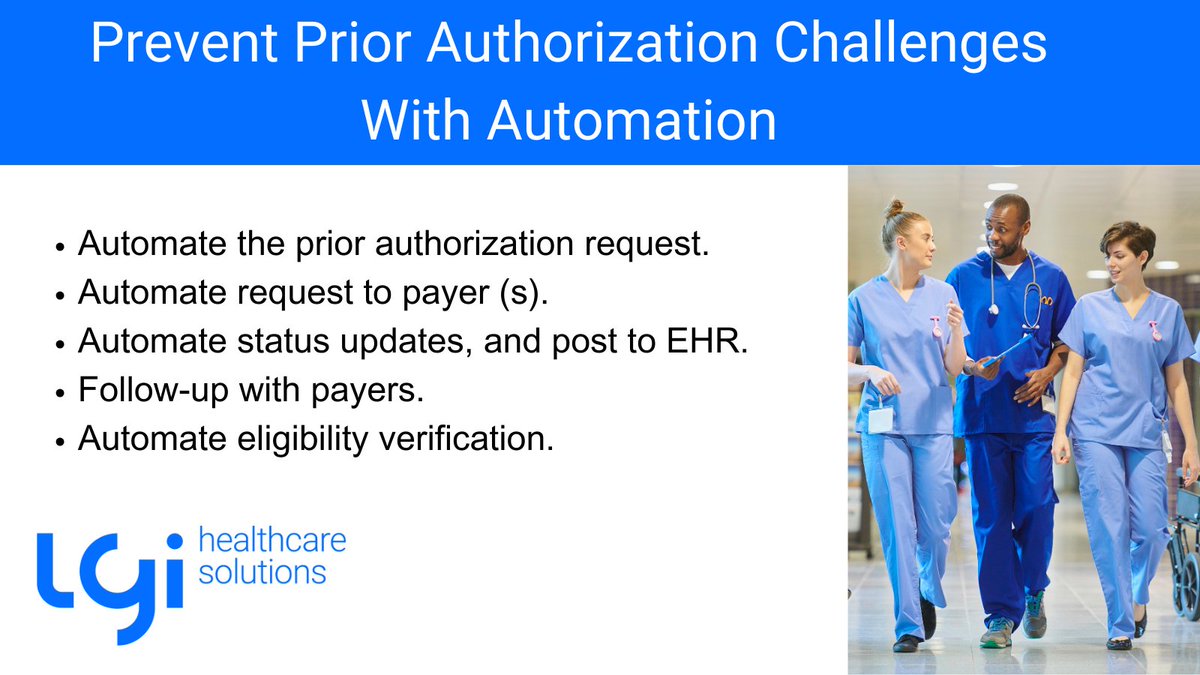 Prevent Prior Authorization Challenges With Automation

• Automate the prior authorization request.
• Automate request to payer (s).
• Automate status updates, and post to EHR.
• Follow-up with payers.
• Automate eligibility verification.

lgi healthcare solutions